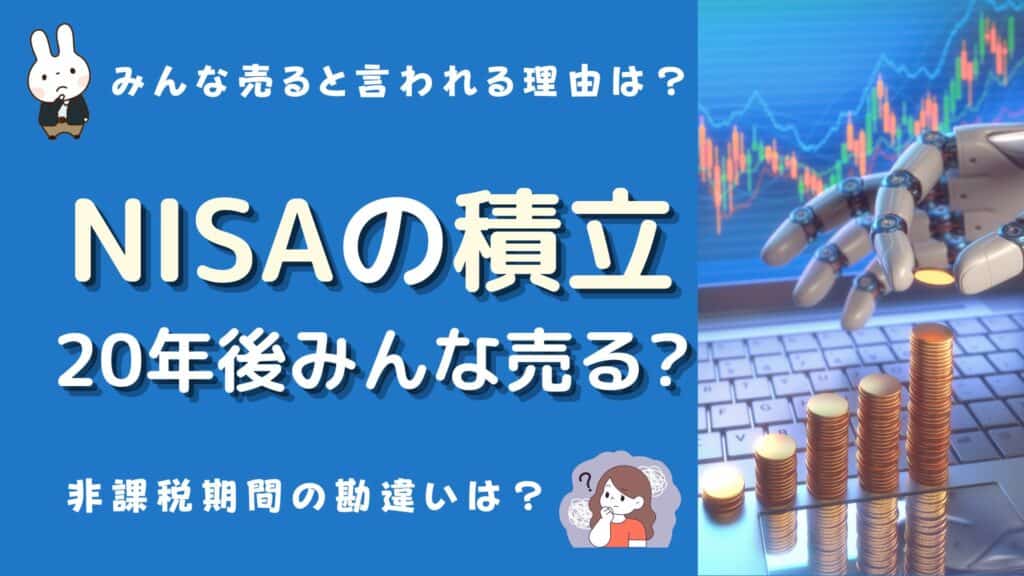 みんな売ると言われる理由は？

NISAの積立

20年後みんな売る?

非課税期間の勘違いは？